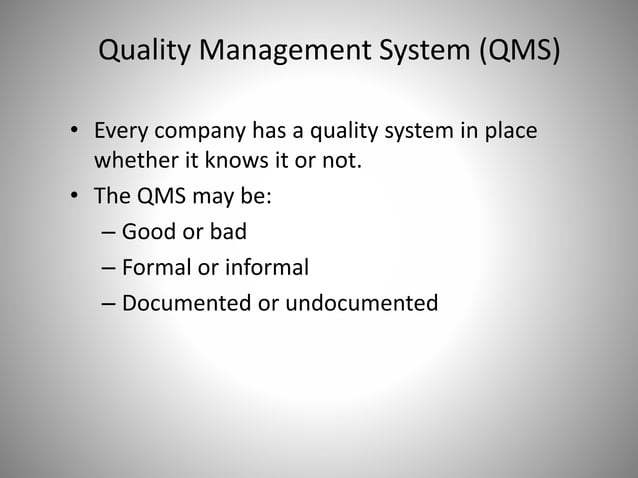 Quality Management System (QMS)

• Every company has a quality system in place whether it knows it or not.
• The QMS may be:
– Good or bad
– Formal or informal
– Documented or undocumented